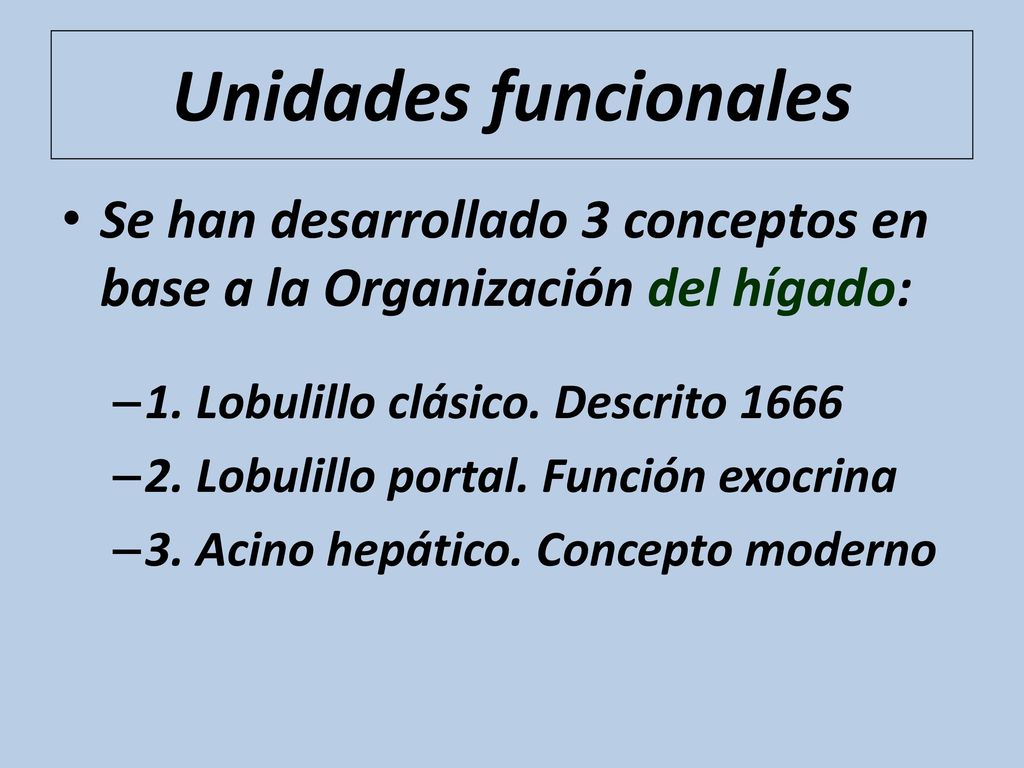 Unidades funcionales

• Se han desarrollado 3 conceptos en base a la Organización del hígado:

– 1. Lobulillo clásico. Descrito 1666
– 2. Lobulillo portal. Función exocrina
– 3. Acino hepático. Concepto moderno